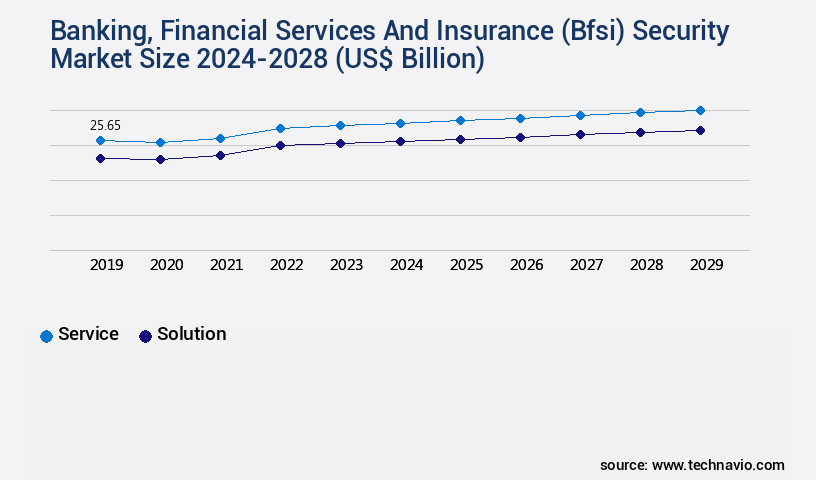 Banking, Financial Services And Insurance (Bfsi) Security Market Size 2024-2028 (US$ Billion)

25.65

2019 2020 2021 2022 2023 2024 2025 2026 2027 2028 2029

Service Solution

source: www.technavio.com